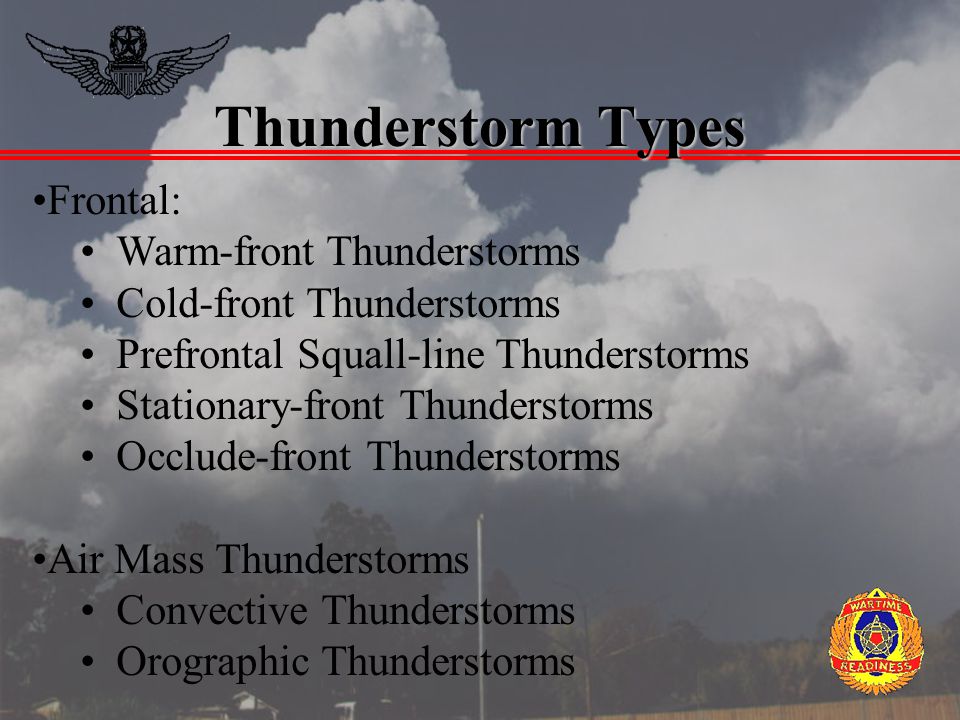 Thunderstorm Types

•Frontal:
• Warm-front Thunderstorms
• Cold-front Thunderstorms
• Prefrontal Squall-line Thunderstorms
• Stationary-front Thunderstorms
• Occlude-front Thunderstorms

•Air Mass Thunderstorms
• Convective Thunderstorms
• Orographic Thunderstorms

WARTIME
READINESS